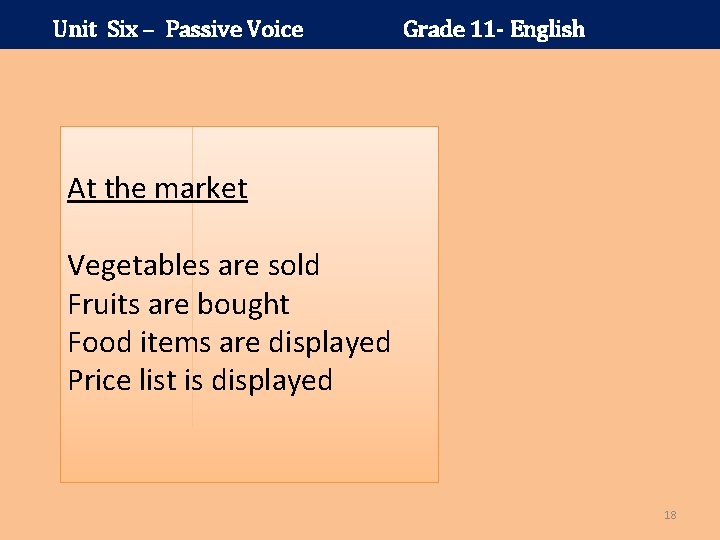 Unit Six – Passive Voice Grade 11- English

At the market

Vegetables are sold
Fruits are bought
Food items are displayed
Price list is displayed

18